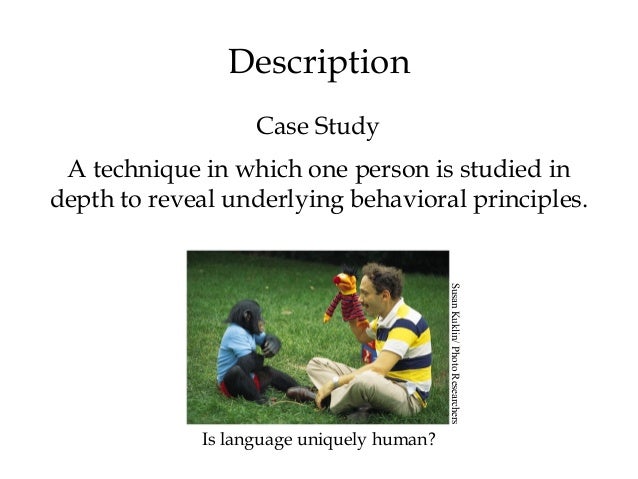 Description

Case Study

A technique in which one person is studied in depth to reveal underlying behavioral principles.

Susan Kuklin/ Photo Researchers

Is language uniquely human?